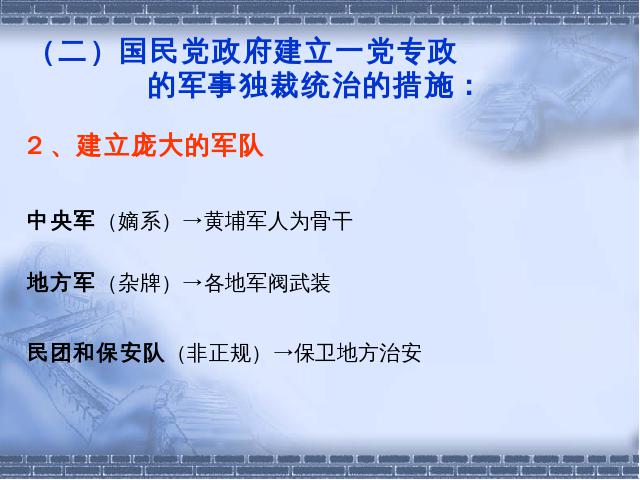 （二）国民党政府建立一党专政的军事独裁统治的措施：

２、建立庞大的军队

中央军（嫡系）→黄埔军人为骨干

地方军（杂牌）→各地军阀武装

民团和保安队（非正规）→保卫地方治安